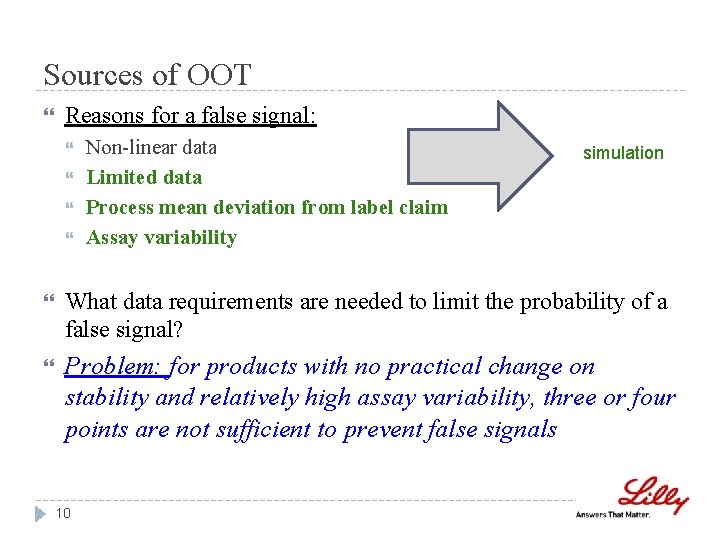 Sources of OOT

Reasons for a false signal:

Non-linear data

Limited data

Process mean deviation from label claim

Assay variability

simulation

What data requirements are needed to limit the probability of a false signal?

Problem: for products with no practical change on stability and relatively high assay variability, three or four points are not sufficient to prevent false signals

10

Lilly
Answers That Matter.